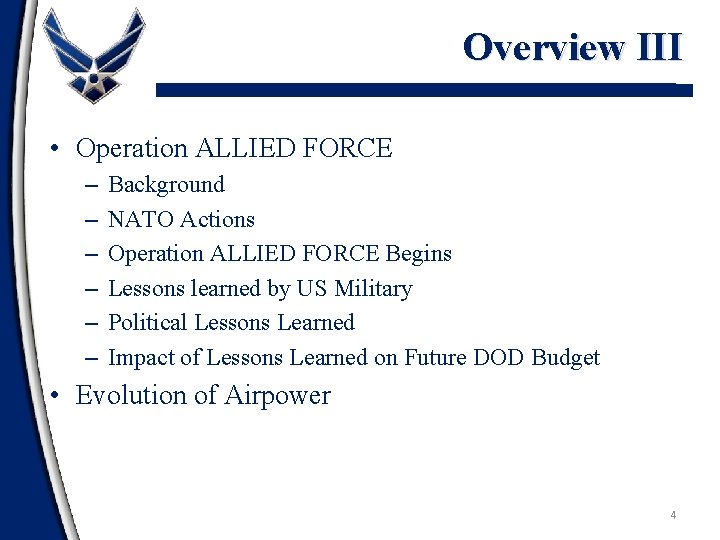 Overview III

• Operation ALLIED FORCE
– Background
– NATO Actions
– Operation ALLIED FORCE Begins
– Lessons learned by US Military
– Political Lessons Learned
– Impact of Lessons Learned on Future DOD Budget
• Evolution of Airpower

4